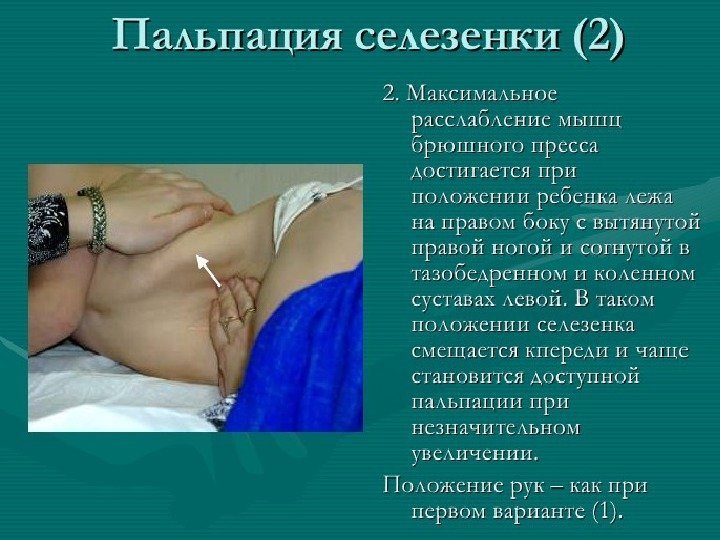 Пальпация селезенки (2)

2. Максимальное расслабление мышц брюшного пресса достигается при положении ребенка лежа на правом боку с вытянутой правой ногой и согнутой в тазобедренном и коленном суставах левой. В таком положении селезенка смещается кпереди и чаще становится доступной пальпации при незначительном увеличении.

Положение рук – как при первом варианте (1).